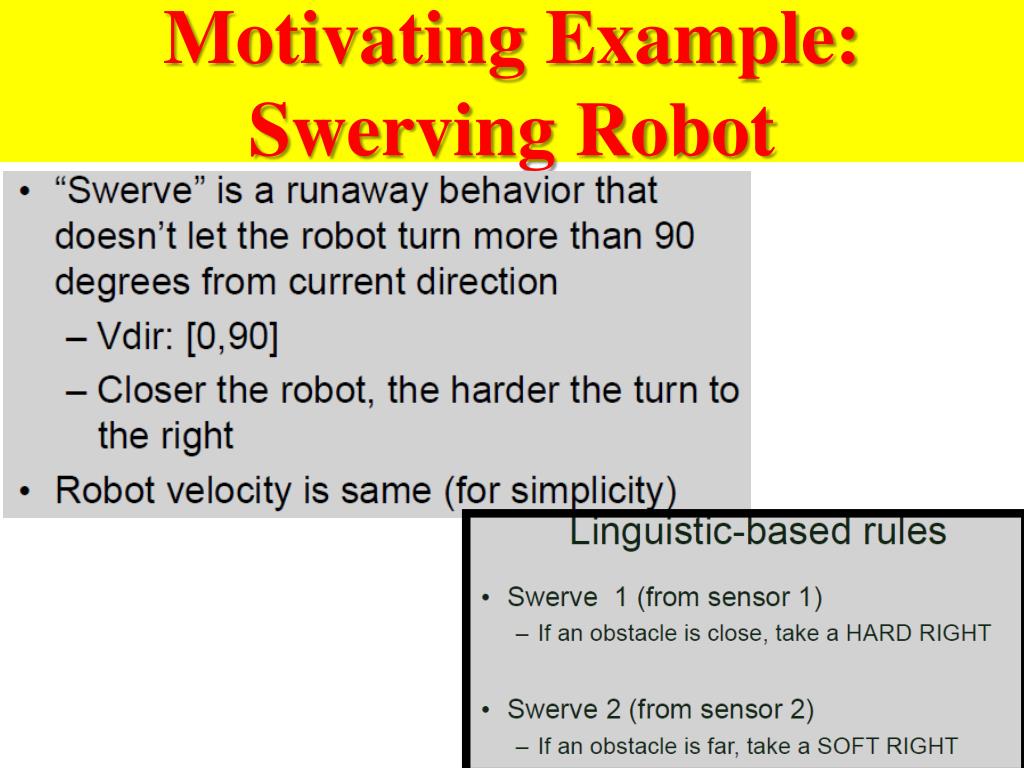 Motivating Example: Swerving Robot

• “Swerve” is a runaway behavior that doesn’t let the robot turn more than 90 degrees from current direction
– Vdir: [0,90]
– Closer the robot, the harder the turn to the right
• Robot velocity is same (for simplicity)

Linguistic-based rules

• Swerve 1 (from sensor 1)
– If an obstacle is close, take a HARD RIGHT

• Swerve 2 (from sensor 2)
– If an obstacle is far, take a SOFT RIGHT